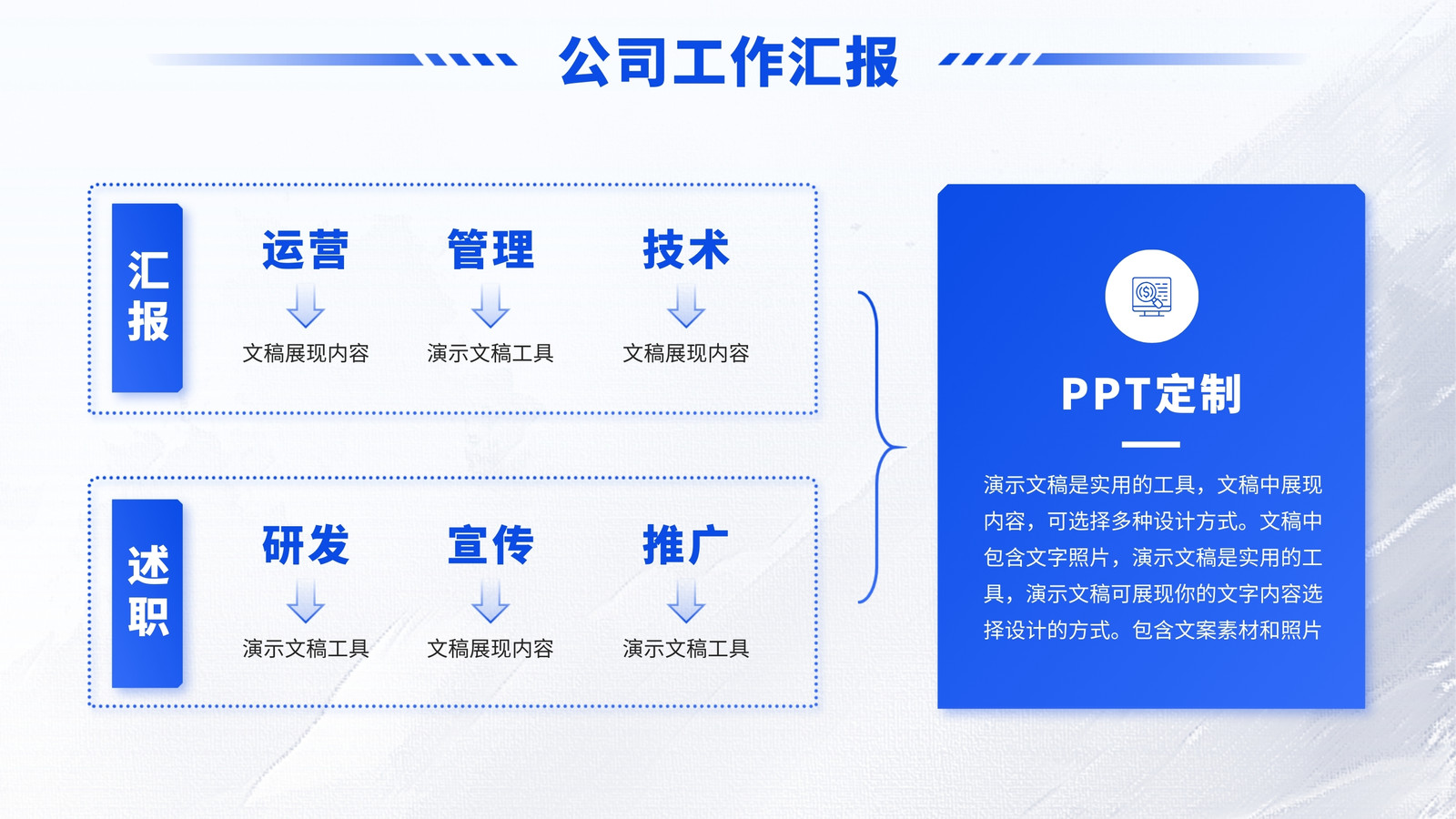 公司工作汇报

汇报

运营
文稿展现内容

管理
演示文稿工具

技术
文稿展现内容

述职

研发
演示文稿工具

宣传
文稿展现内容

推广
演示文稿工具

PPT定制

演示文稿是实用的工具，文稿中展现内容，可选择多种设计方式。文稿中包含文字照片，演示文稿是实用的工具，演示文稿可展现你的文字内容选择设计的方式。包含文案素材和照片